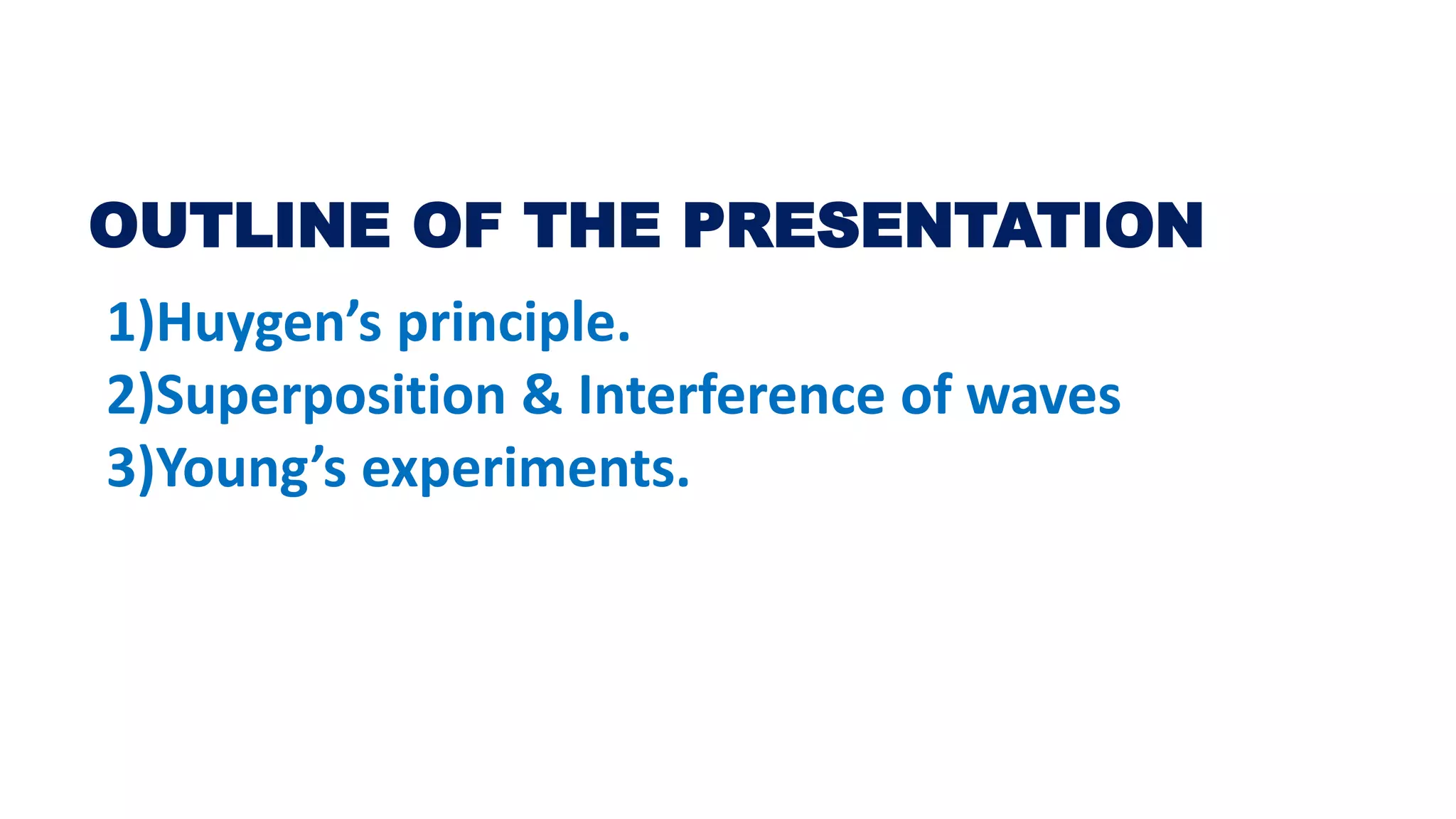 OUTLINE OF THE PRESENTATION

1)Huygen’s principle.
2)Superposition & Interference of waves
3)Young’s experiments.